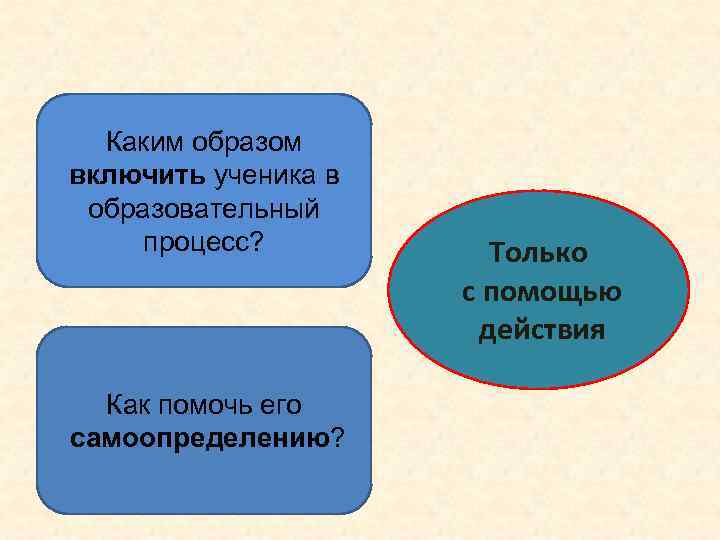 Каким образом включить ученика в образовательный процесс?

Как помочь его самоопределению?

Только с помощью действия